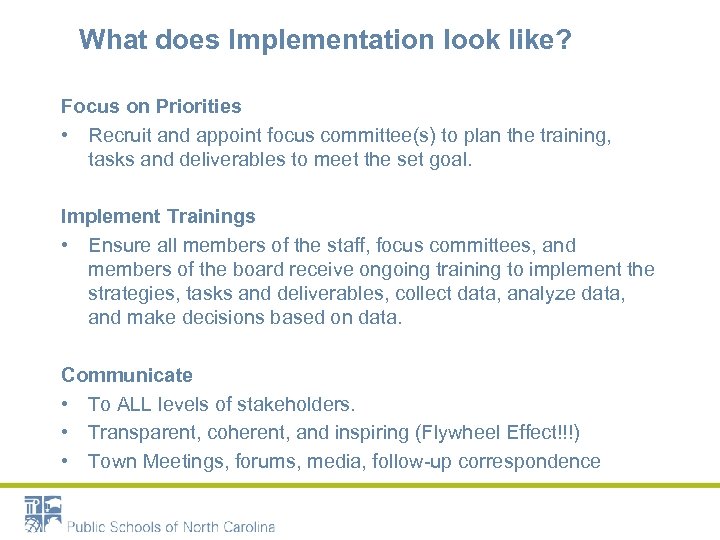 What does Implementation look like?

Focus on Priorities

• Recruit and appoint focus committee(s) to plan the training, tasks and deliverables to meet the set goal.

Implement Trainings

• Ensure all members of the staff, focus committees, and members of the board receive ongoing training to implement the strategies, tasks and deliverables, collect data, analyze data, and make decisions based on data.

Communicate

• To ALL levels of stakeholders.
• Transparent, coherent, and inspiring (Flywheel Effect!!!)
• Town Meetings, forums, media, follow-up correspondence

Public Schools of North Carolina